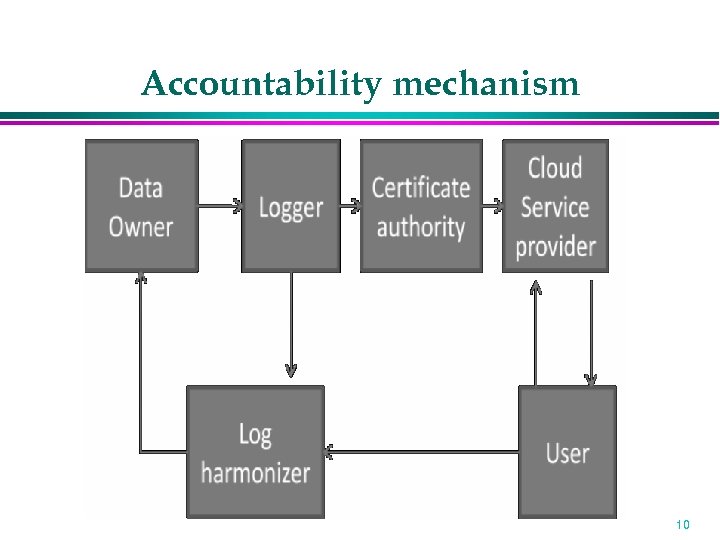 Accountability mechanism

Data Owner

Logger

Certificate authority

Cloud Service provider

Log harmonizer

User

10